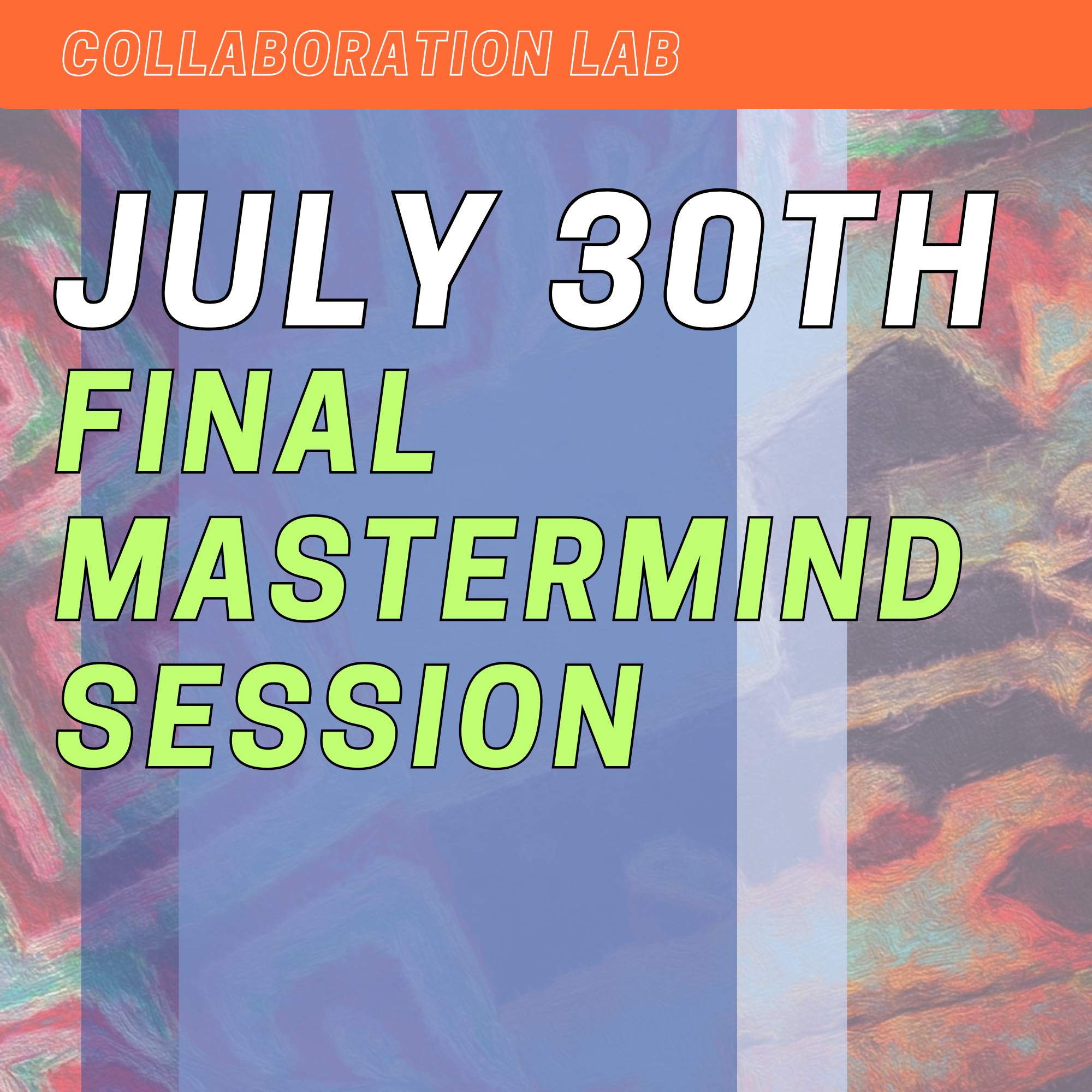 COLLABORATION LAB

JULY 30TH
FINAL MASTERMIND SESSION